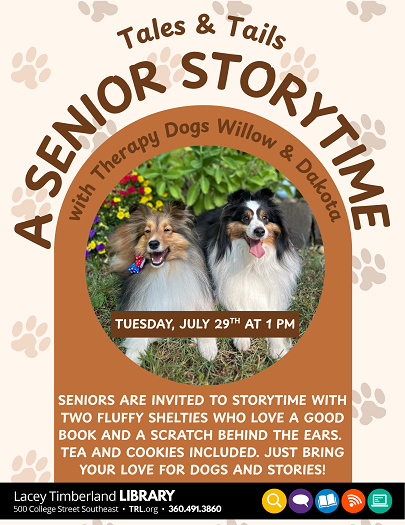 Tales & Tails

A SENIOR STORYTIME

with Therapy Dogs Willow & Dakota

TUESDAY, JULY 29$^{TH}$ AT 1 PM

SENIORS ARE INVITED TO STORYTIME WITH TWO FLUFFY SHELTIES WHO LOVE A GOOD BOOK AND A SCRATCH BEHIND THE EARS. TEA AND COOKIES INCLUDED. JUST BRING YOUR LOVE FOR DOGS AND STORIES!

Lacey Timberland LIBRARY
500 College Street Southeast • TRL.org • 360.491.3860